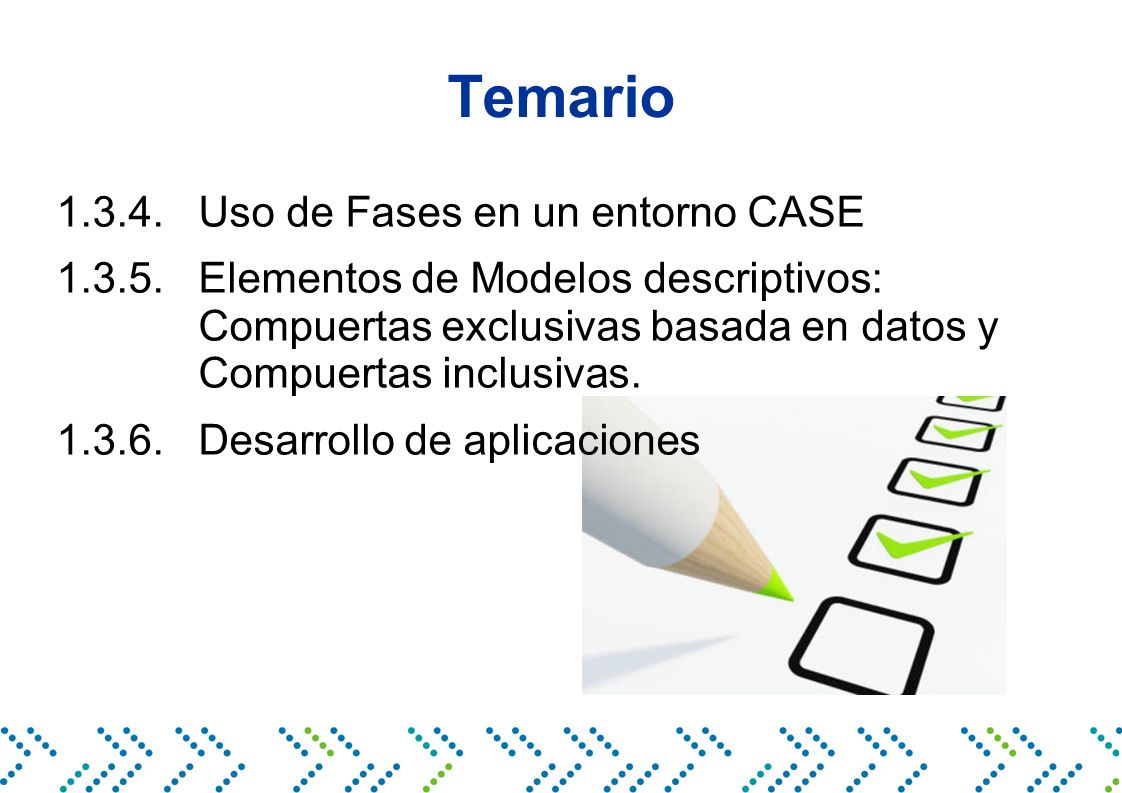 Temario

1.3.4. Uso de Fases en un entorno CASE

1.3.5. Elementos de Modelos descriptivos: Compuertas exclusivas basada en datos y Compuertas inclusivas.

1.3.6. Desarrollo de aplicaciones